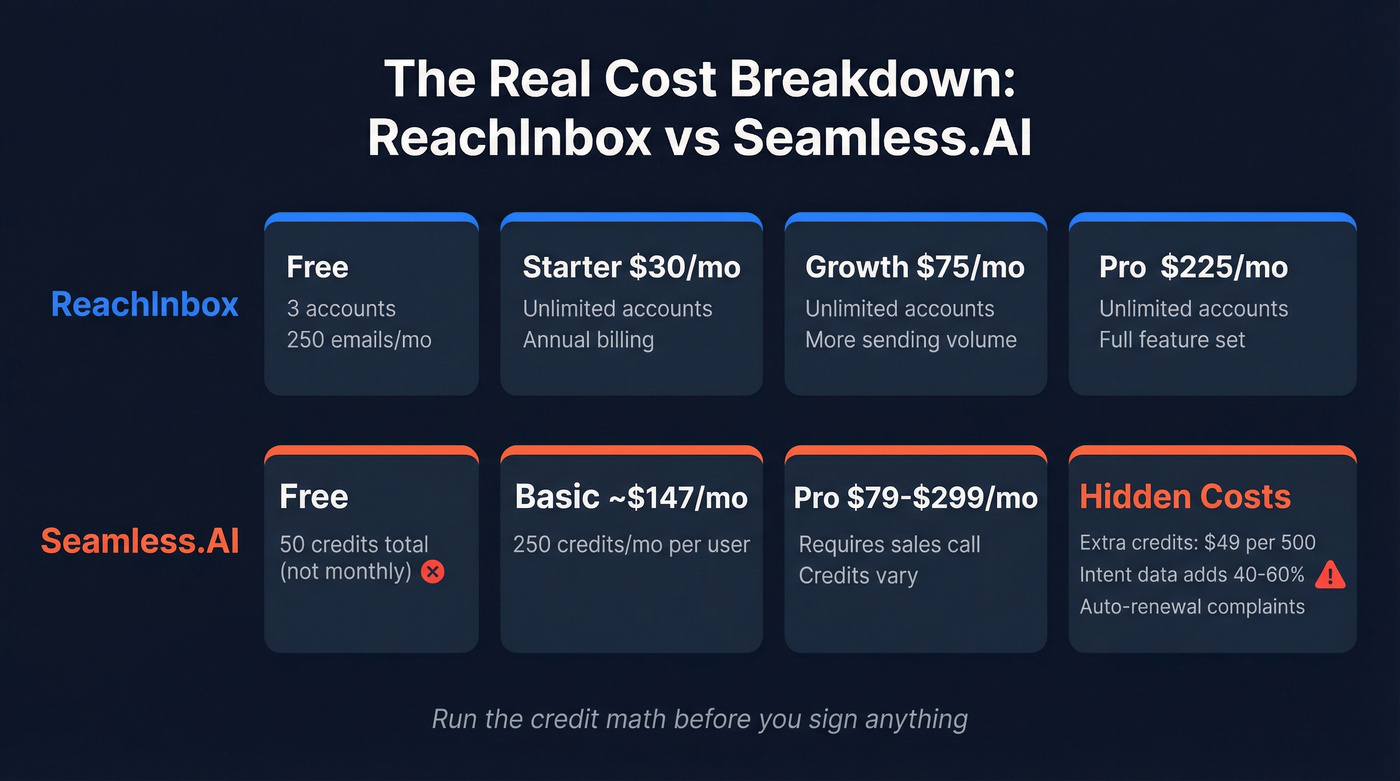 The Real Cost Breakdown: ReachInbox vs Seamless.AI

ReachInbox

Free
3 accounts
250 emails/mo

Starter $30/mo
Unlimited accounts
Annual billing

Growth $75/mo
Unlimited accounts
More sending volume

Pro $225/mo
Unlimited accounts
Full feature set

Seamless.AI

Free
50 credits total (not monthly)

Basic ~$147/mo
250 credits/mo per user

Pro $79-$299/mo
Requires sales call
Credits vary

Hidden Costs
Extra credits: $49 per 500
Intent data adds 40-60%
Auto-renewal complaints

Run the credit math before you sign anything